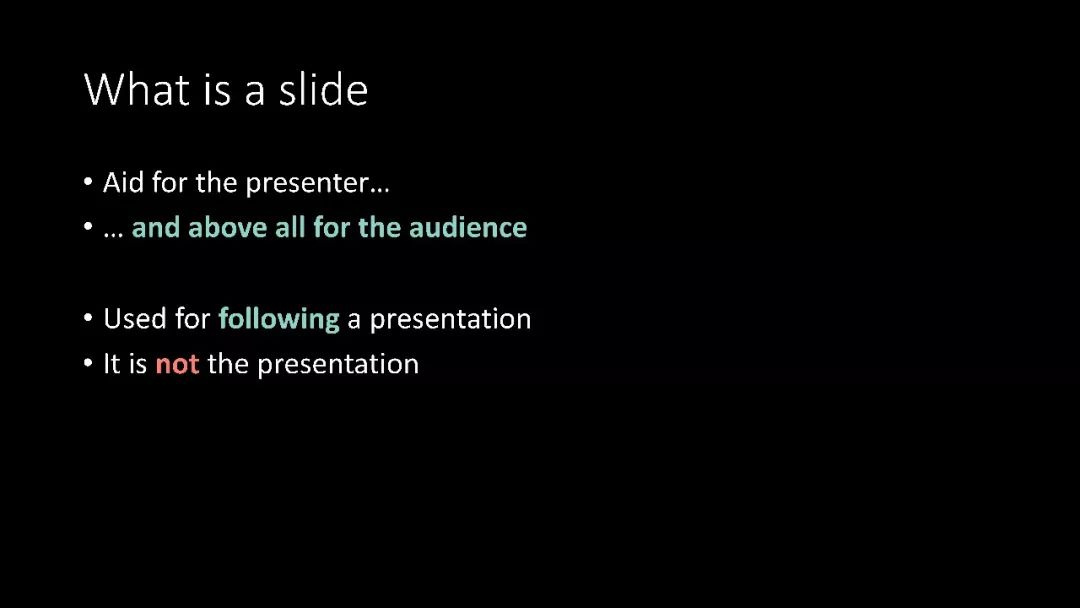 What is a slide

• Aid for the presenter…
• … and above all for the audience

• Used for following a presentation
• It is not the presentation